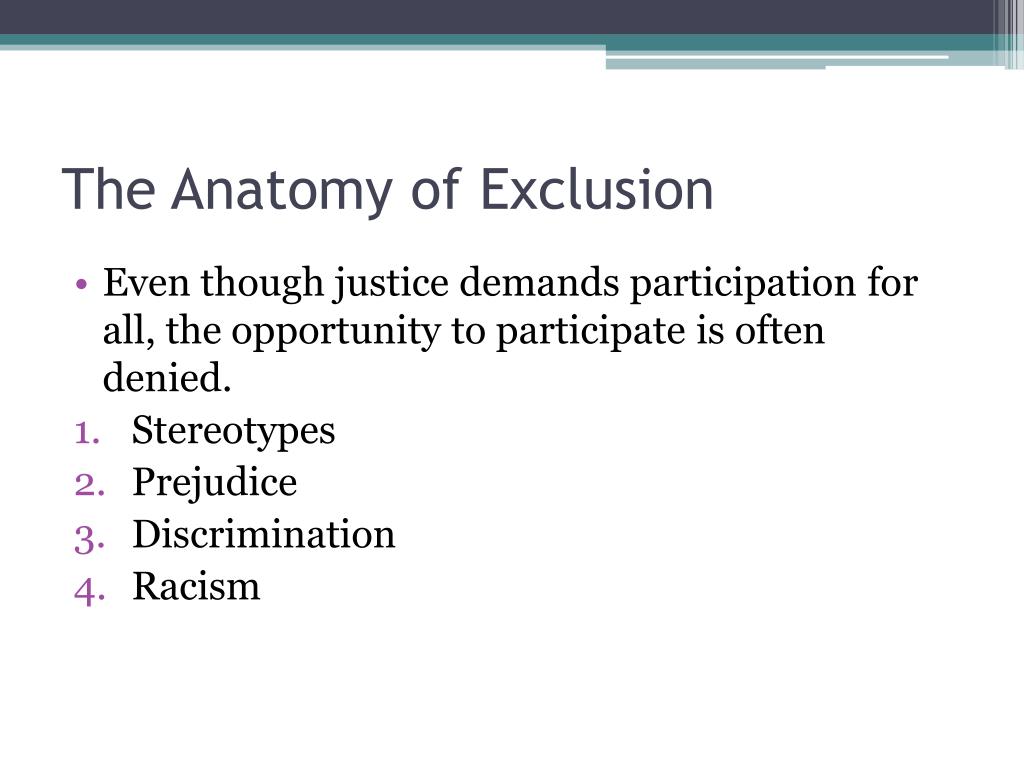 The Anatomy of Exclusion

• Even though justice demands participation for all, the opportunity to participate is often denied.

1. Stereotypes
2. Prejudice
3. Discrimination
4. Racism